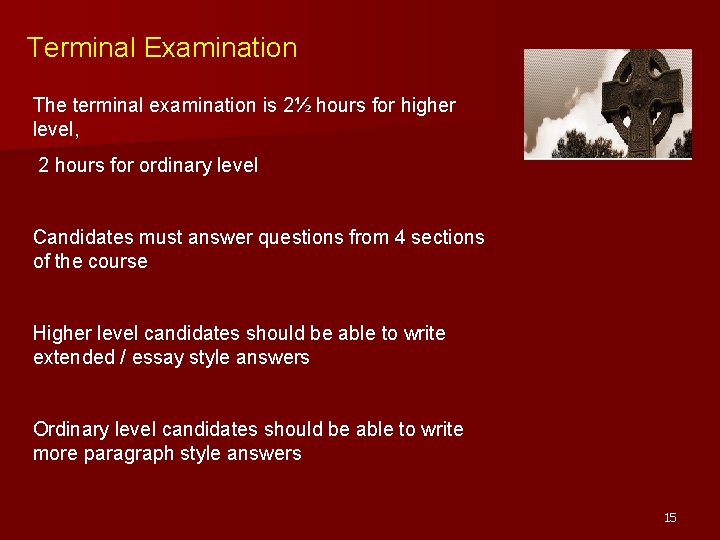 Terminal Examination

The terminal examination is 2½ hours for higher level,

2 hours for ordinary level

Candidates must answer questions from 4 sections of the course

Higher level candidates should be able to write extended / essay style answers

Ordinary level candidates should be able to write more paragraph style answers

15